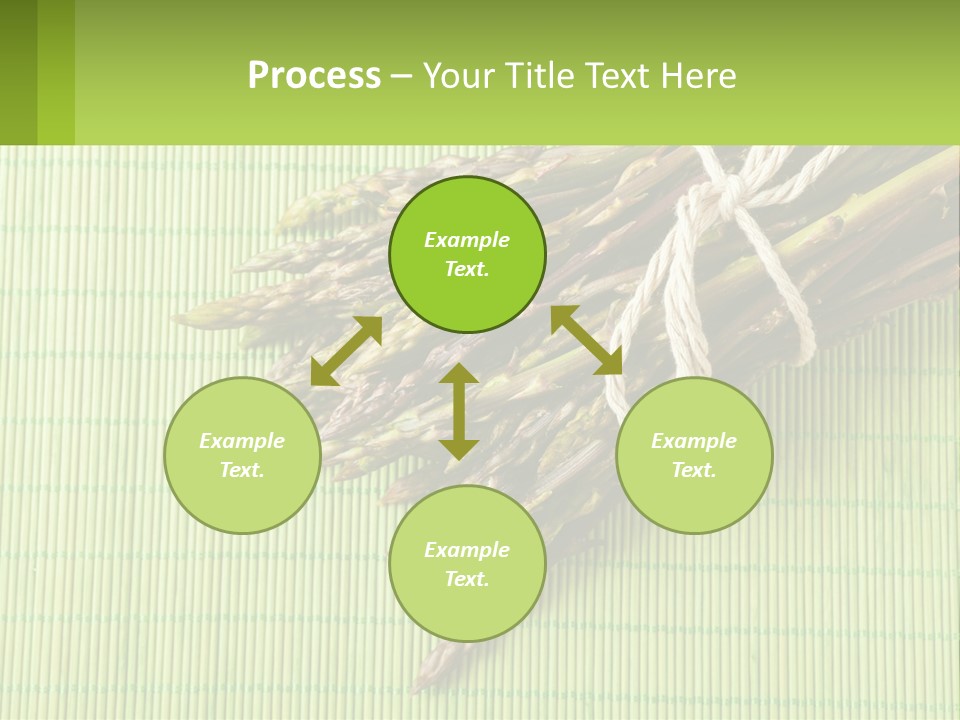 Process – Your Title Text Here

Example Text.

Example Text.

Example Text.

Example Text.